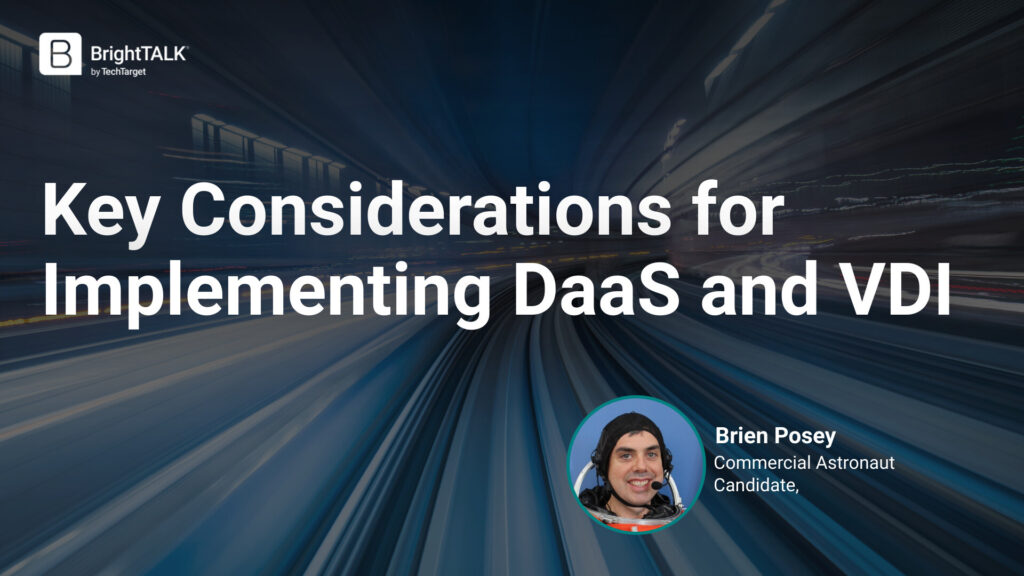 BrightTALK
by TechTarget

Key Considerations for Implementing DaaS and VDI

Brien Posey
Commercial Astronaut Candidate,